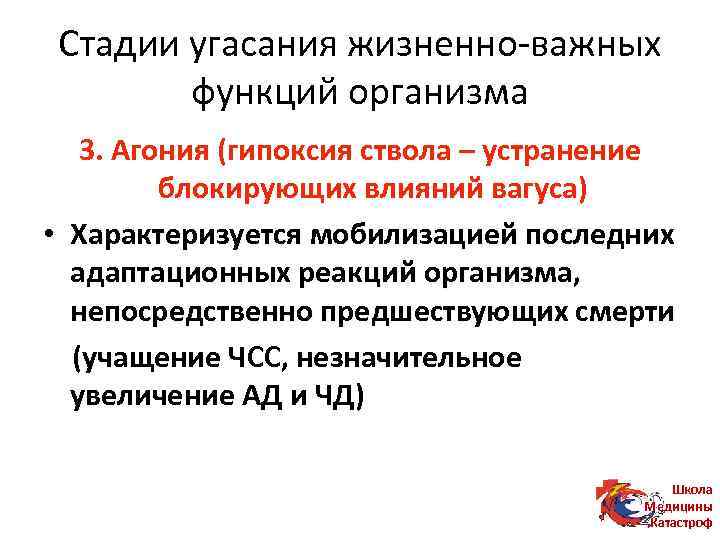 Стадии угасания жизненно-важных функций организма

3. Агония (гипоксия ствола – устранение блокирующих влияний вагуса)

• Характеризуется мобилизацией последних адаптационных реакций организма, непосредственно предшествующих смерти

(учащение ЧСС, незначительное увеличение АД и ЧД)

Школа Медицины Катастроф